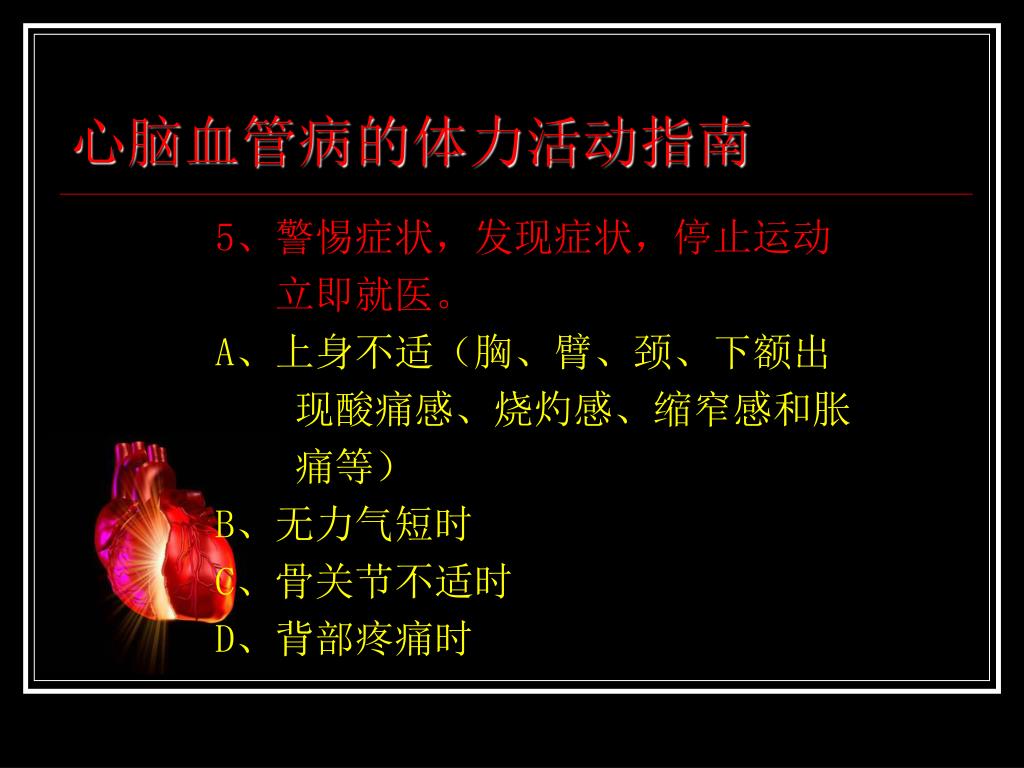 心脑血管病的体力活动指南

5、警惕症状，发现症状，停止运动立即就医。

A、上身不适（胸、臂、颈、下额出现酸痛感、烧灼感、缩窄感和胀痛等）

B、无力气短时

C、骨关节不适时

D、背部疼痛时